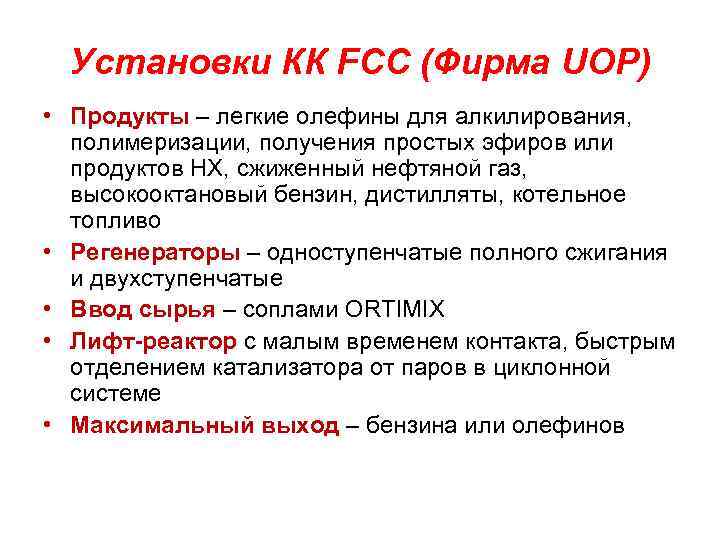 Установки КК FCC (Фирма UOP)

• Продукты – легкие олефины для алкилирования, полимеризации, получения простых эфиров или продуктов НХ, сжиженный нефтяной газ, высокооктановый бензин, дистилляты, котельное топливо

• Регенераторы – одноступенчатые полного сжигания и двухступенчатые

• Ввод сырья – соплами ORTIMIX

• Лифт-реактор с малым временем контакта, быстрым отделением катализатора от паров в циклонной системе

• Максимальный выход – бензина или олефинов